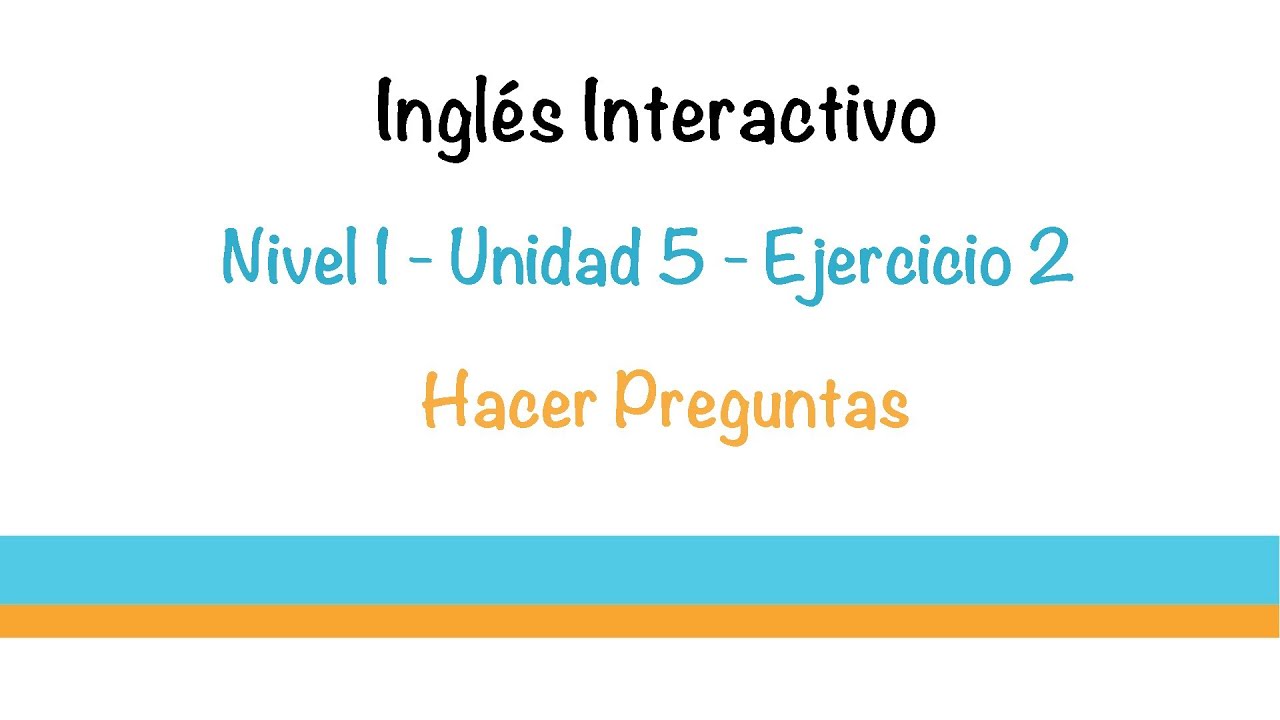 Inglés Interactivo

Nivel 1 - Unidad 5 - Ejercicio 2

Hacer Preguntas